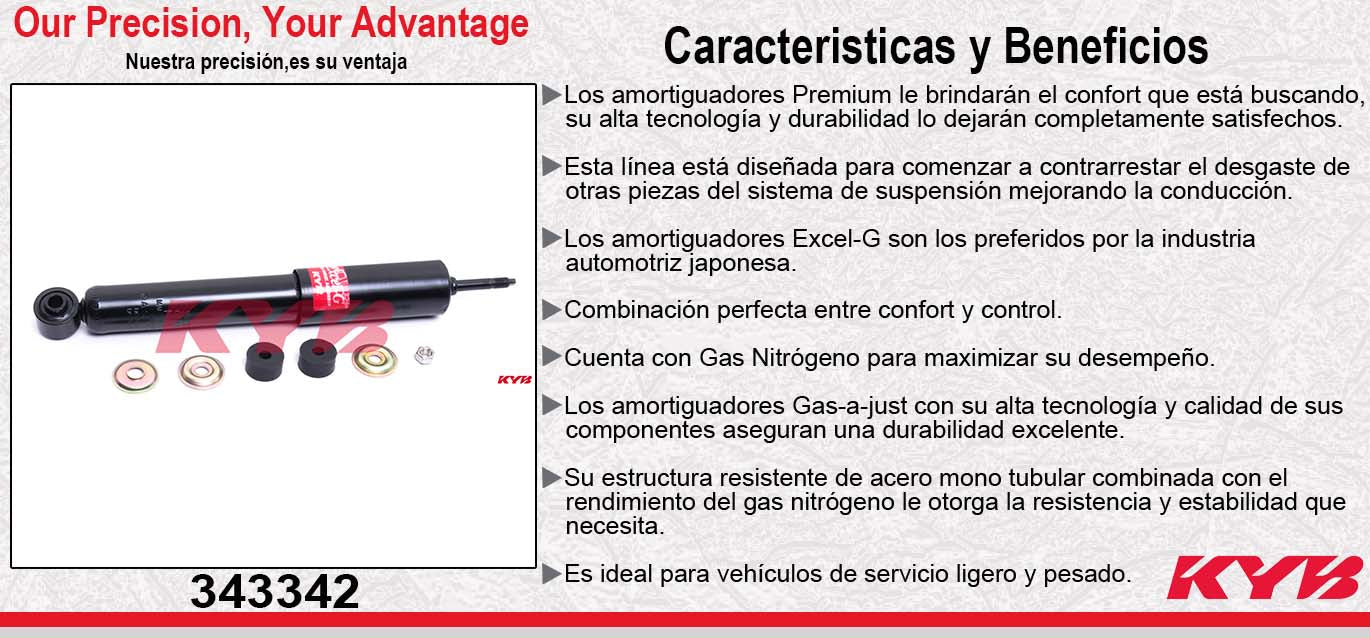 Our Precision, Your Advantage
Nuestra precisión,es su ventaja

KYB

KYB

343342

Caracteristicas y Beneficios

▶Los amortiguadores Premium le brindarán el confort que está buscando, su alta tecnología y durabilidad lo dejarán completamente satisfechos.

▶Esta línea está diseñada para comenzar a contrarrestar el desgaste de otras piezas del sistema de suspensión mejorando la conducción.

▶Los amortiguadores Excel-G son los preferidos por la industria automotriz japonesa.

▶Combinación perfecta entre confort y control.

▶Cuenta con Gas Nitrógeno para maximizar su desempeño.

▶Los amortiguadores Gas-a-just con su alta tecnología y calidad de sus componentes aseguran una durabilidad excelente.

▶Su estructura resistente de acero mono tubular combinada con el rendimiento del gas nitrógeno le otorga la resistencia y estabilidad que necesita.

▶Es ideal para vehículos de servicio ligero y pesado.

KYB